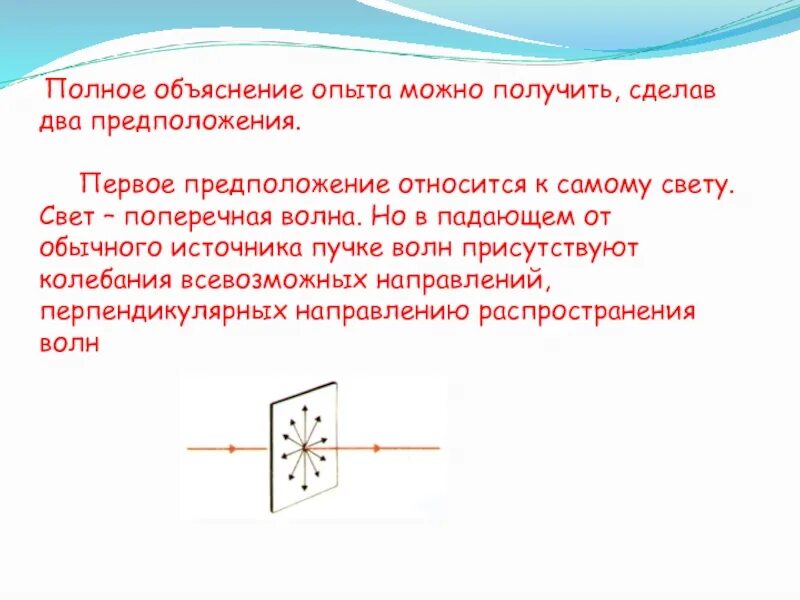 Полное объяснение опыта можно получить, сделав два предположения.

Первое предположение относится к самому свету. Свет – поперечная волна. Но в падающем от обычного источника пучке волн присутствуют колебания всевозможных направлений, перпендикулярных направлению распространения волн